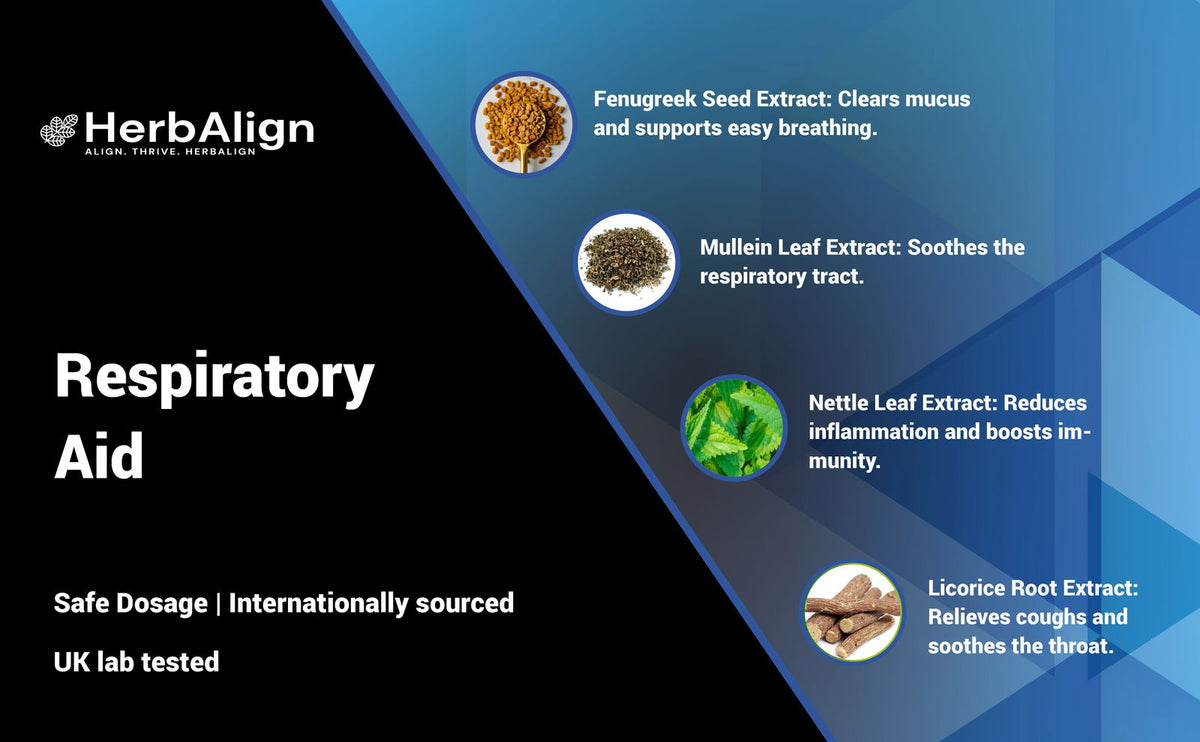 HerbAlign
ALIGN. THRIVE. HERBALIGN

Respiratory Aid

Safe Dosage | Internationally sourced

UK lab tested

Fenugreek Seed Extract: Clears mucus and supports easy breathing.

Mullein Leaf Extract: Soothes the respiratory tract.

Nettle Leaf Extract: Reduces inflammation and boosts immunity.

Licorice Root Extract: Relieves coughs and soothes the throat.